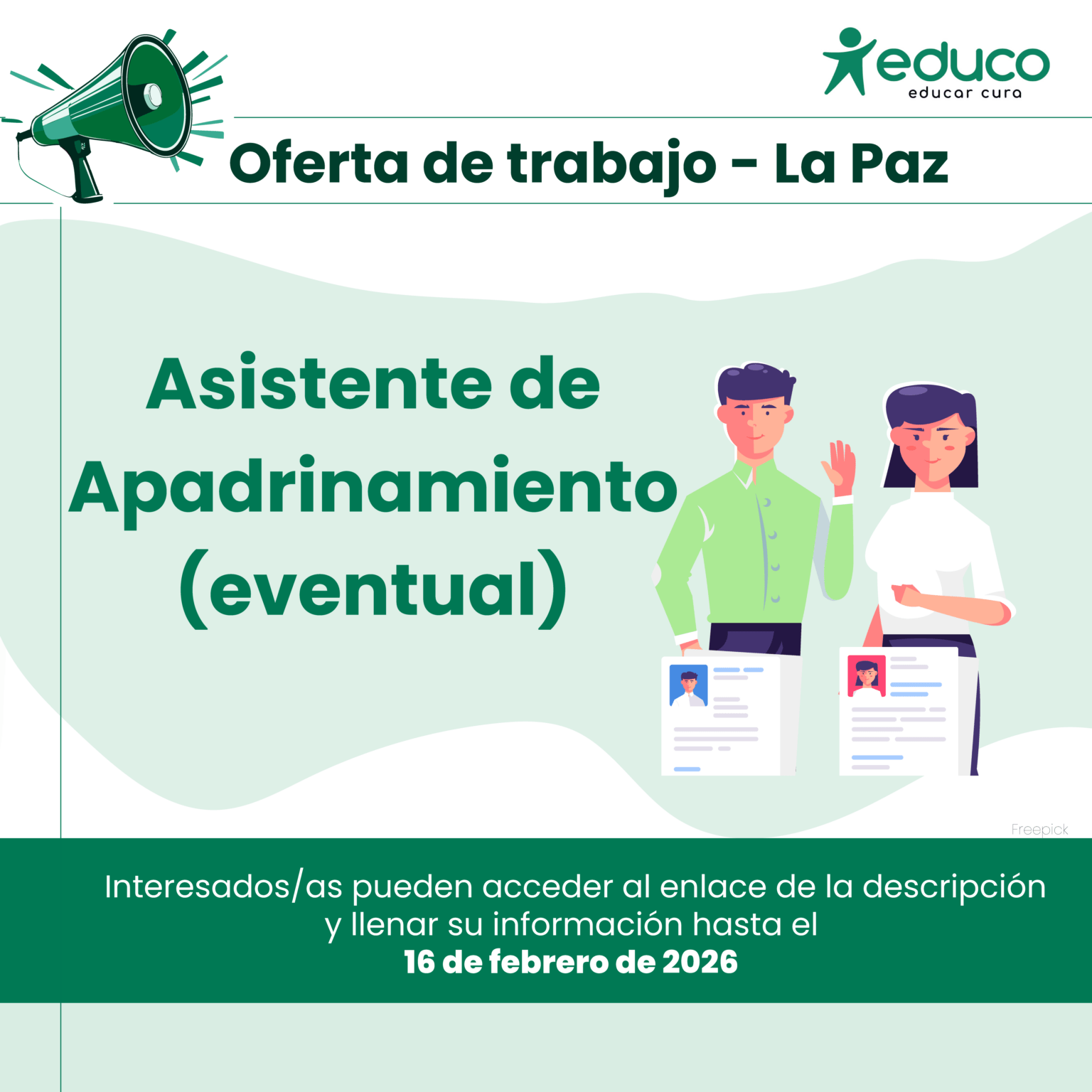 educo
educar cura

Oferta de trabajo - La Paz

Asistente de Apadrinamiento (eventual)

Freepick

Interesados/as pueden acceder al enlace de la descripción y llenar su información hasta el
16 de febrero de 2026